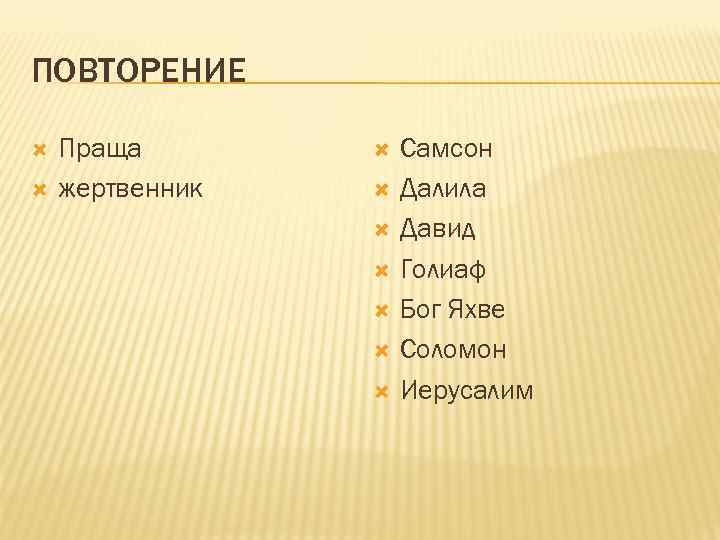 ПОВТОРЕНИЕ

Праща
жертвенник

Самсон
Далила
Давид
Голиаф
Бог Яхве
Соломон
Иерусалим